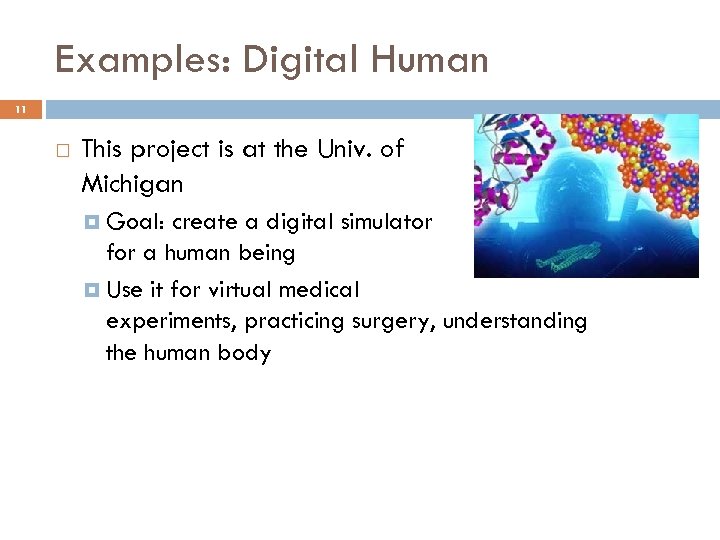 Examples: Digital Human

11

This project is at the Univ. of Michigan

Goal: create a digital simulator for a human being

Use it for virtual medical experiments, practicing surgery, understanding the human body